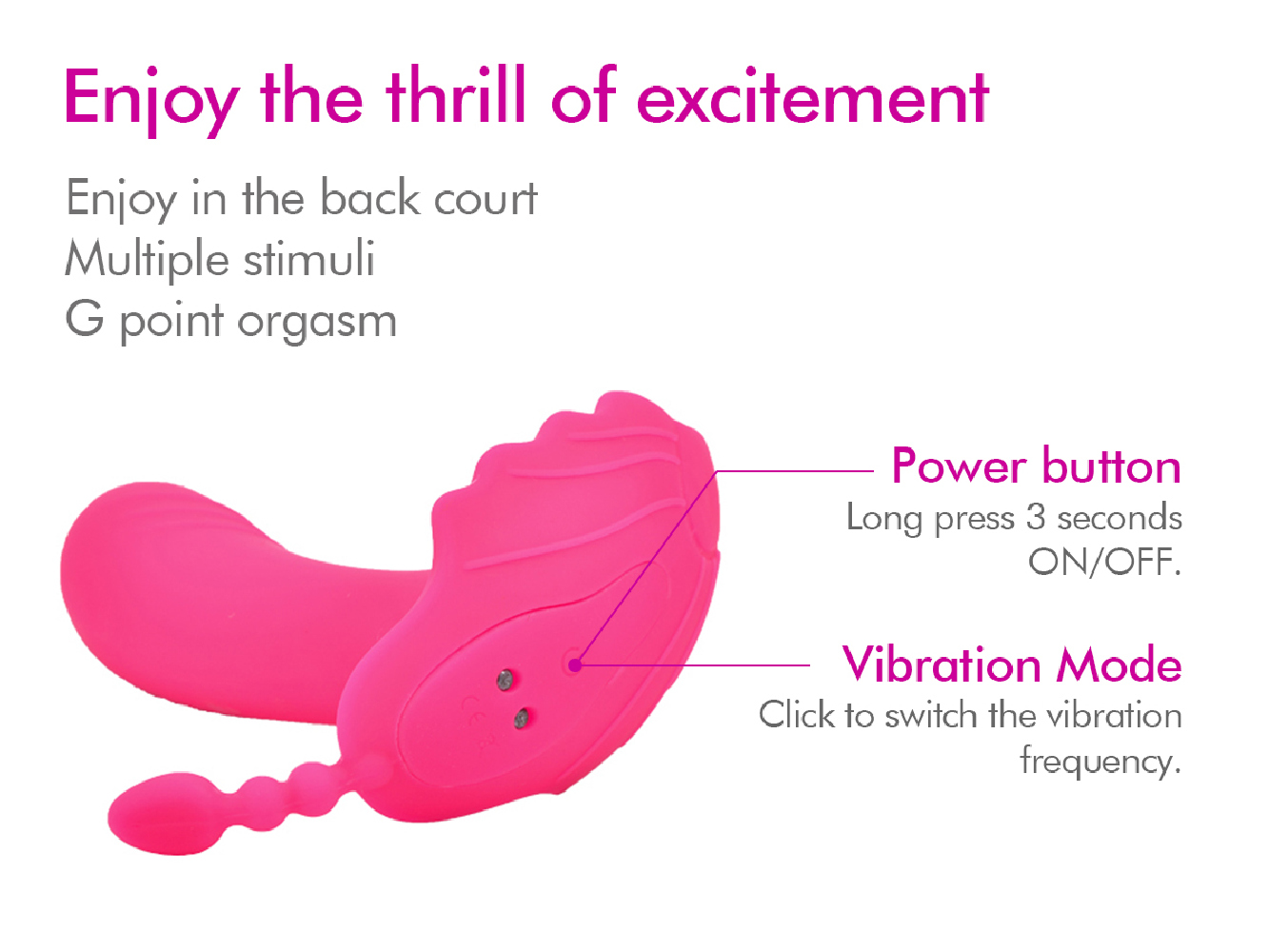 Enjoy the thrill of excitement

Enjoy in the back court
Multiple stimuli
G point orgasm

Power button
Long press 3 seconds ON/OFF.

Vibration Mode
Click to switch the vibration frequency.